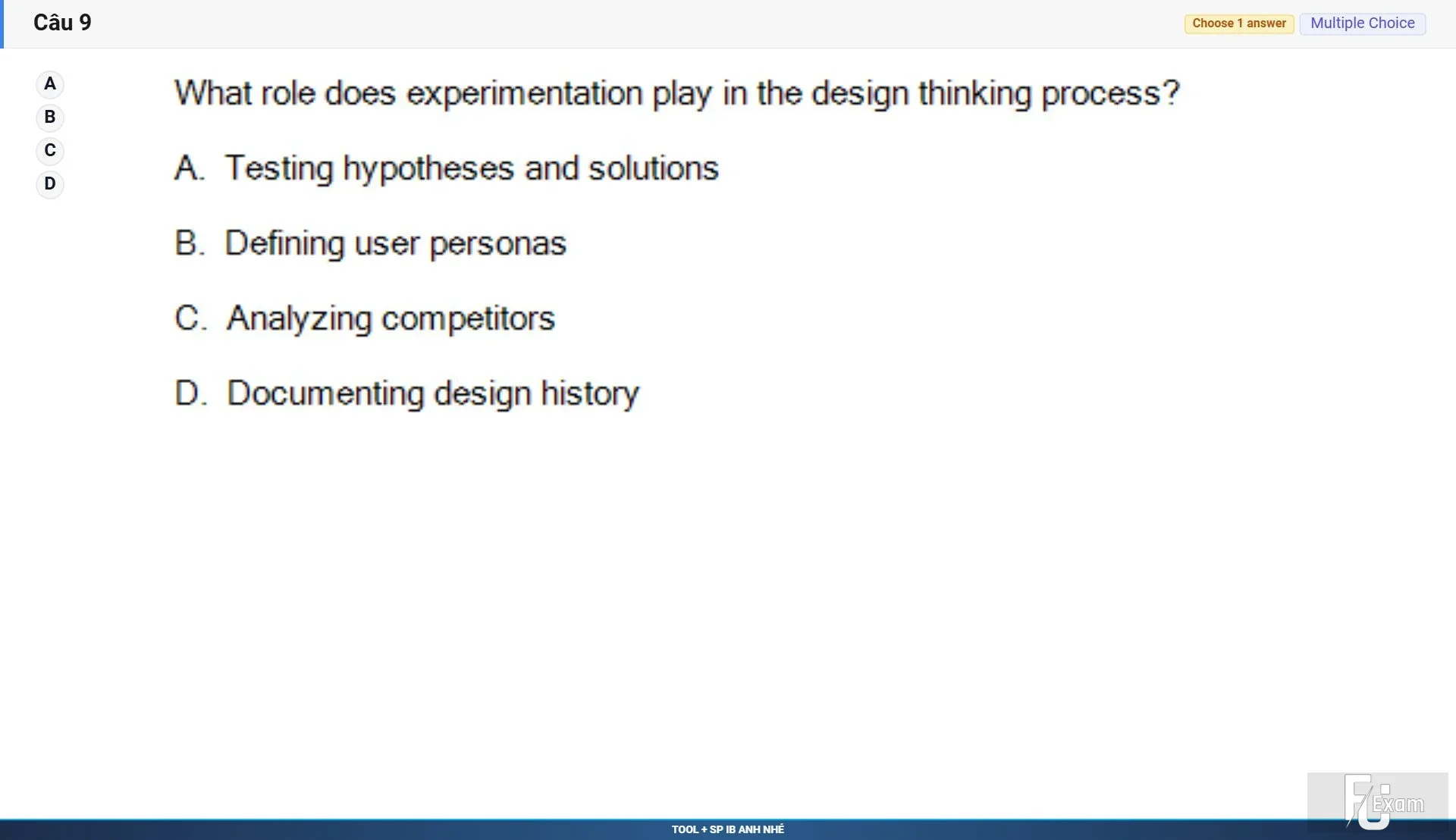 Câu 9

Choose 1 answer Multiple Choice

A
B
C
D

What role does experimentation play in the design thinking process?

A. Testing hypotheses and solutions

B. Defining user personas

C. Analyzing competitors

D. Documenting design history

FU Exam

TOOL + SP IB ANH NHÉ